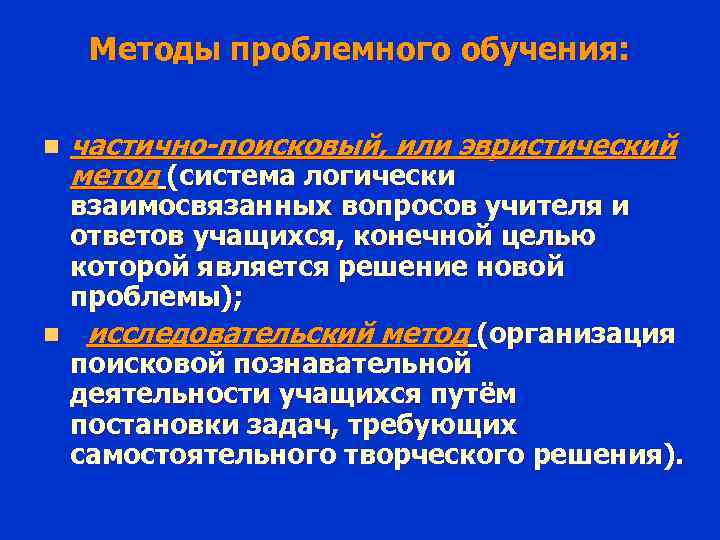 Методы проблемного обучения:

частично-поисковый, или эвристический метод (система логически взаимосвязанных вопросов учителя и ответов учащихся, конечной целью которой является решение новой проблемы);

исследовательский метод (организация поисковой познавательной деятельности учащихся путём постановки задач, требующих самостоятельного творческого решения).